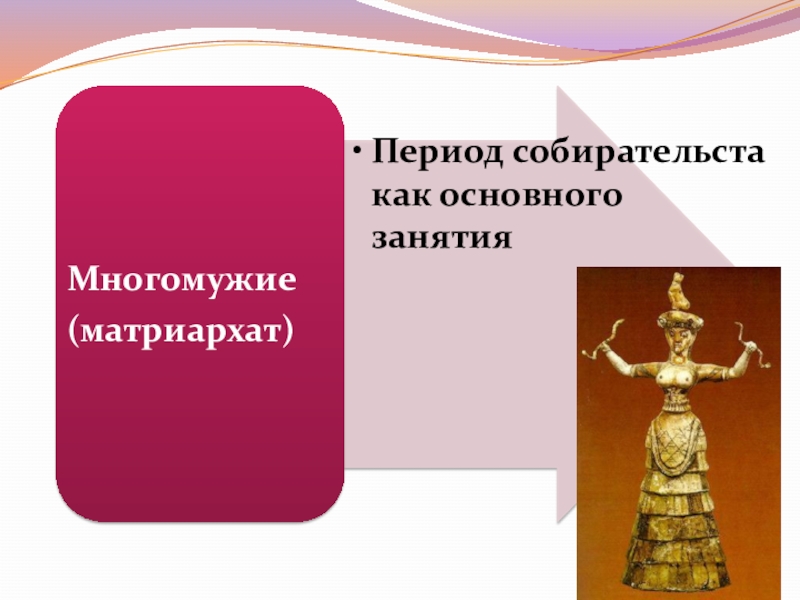 Многомужие (матриархат)

• Период собирательста как основного занятия